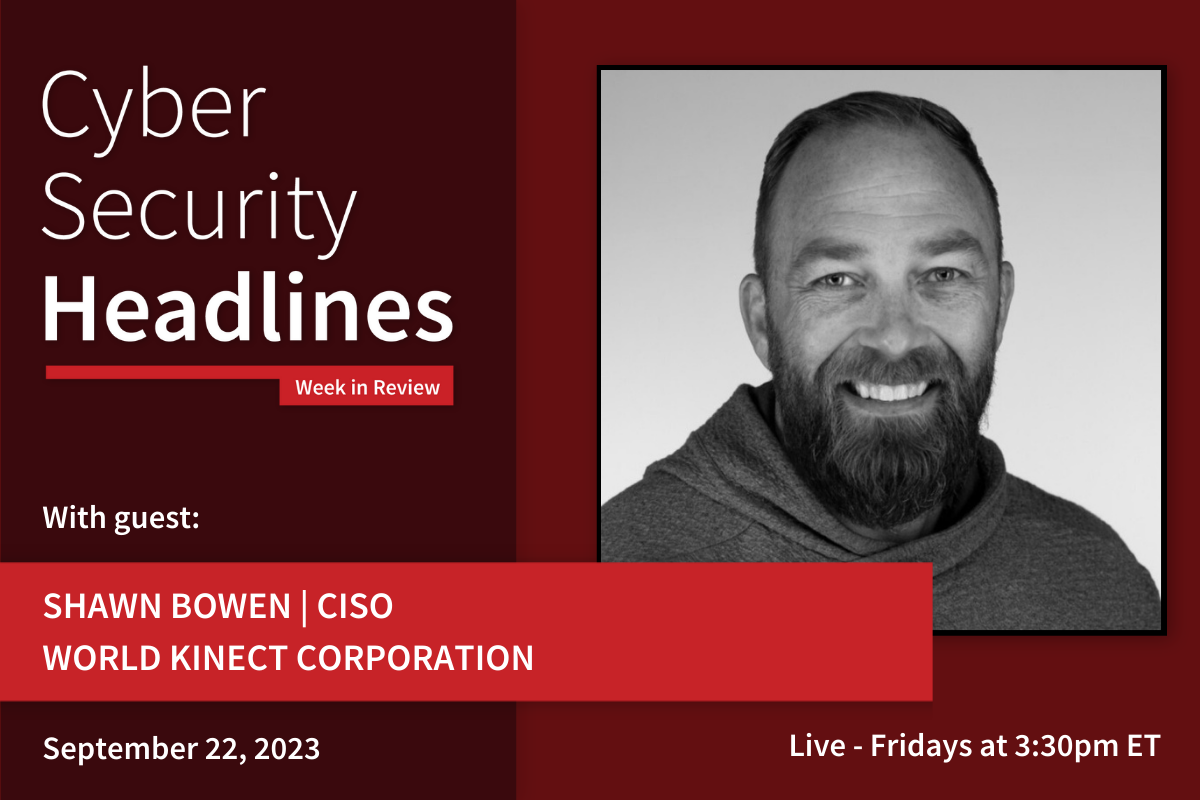 Cyber Security Headlines

Week in Review

With guest:

SHAWN BOWEN | CISO
WORLD KINECT CORPORATION

September 22, 2023

Live - Fridays at 3:30pm ET